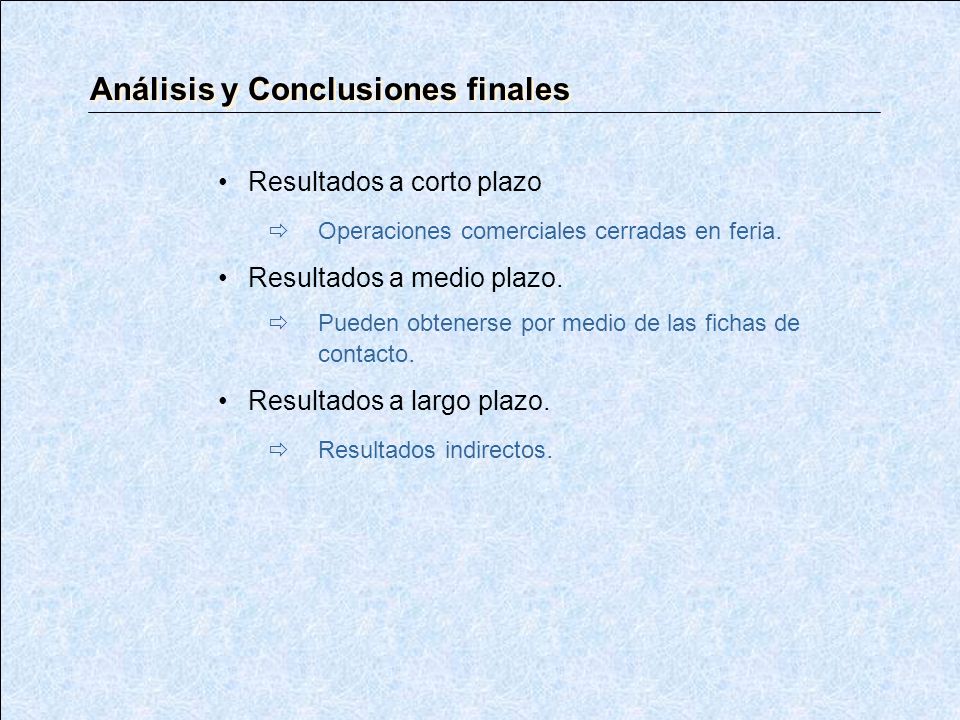 Análisis y Conclusiones finales

• Resultados a corto plazo

⇨ Operaciones comerciales cerradas en feria.

• Resultados a medio plazo.

⇨ Pueden obtenerse por medio de las fichas de contacto.

• Resultados a largo plazo.

⇨ Resultados indirectos.